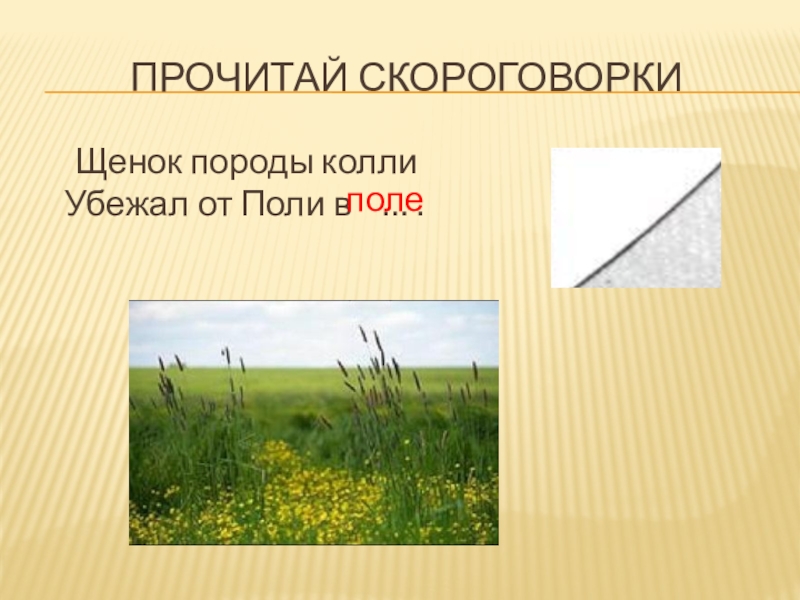 ПРОЧИТАЙ СКОРОГОВОРКИ

Щенок породы колли
Убежал от Поли в поле … .